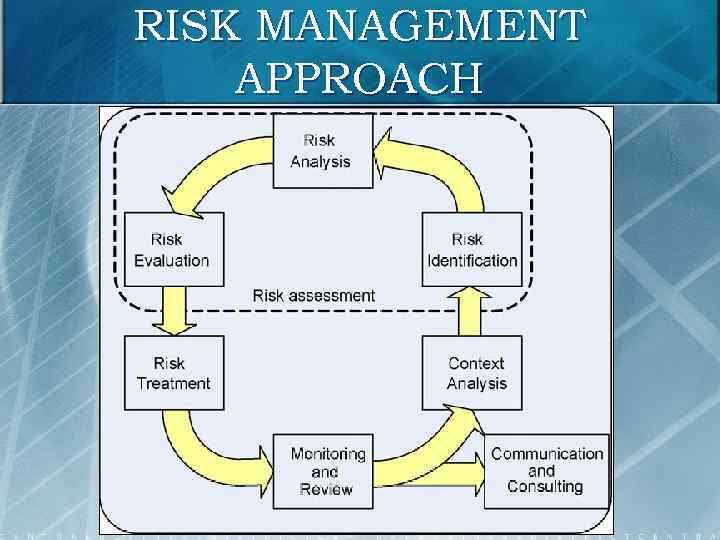 RISK MANAGEMENT APPROACH

Risk Analysis

Risk Evaluation

Risk Identification

Risk assessment

Risk Treatment

Context Analysis

Monitoring and Review

Communication and Consulting